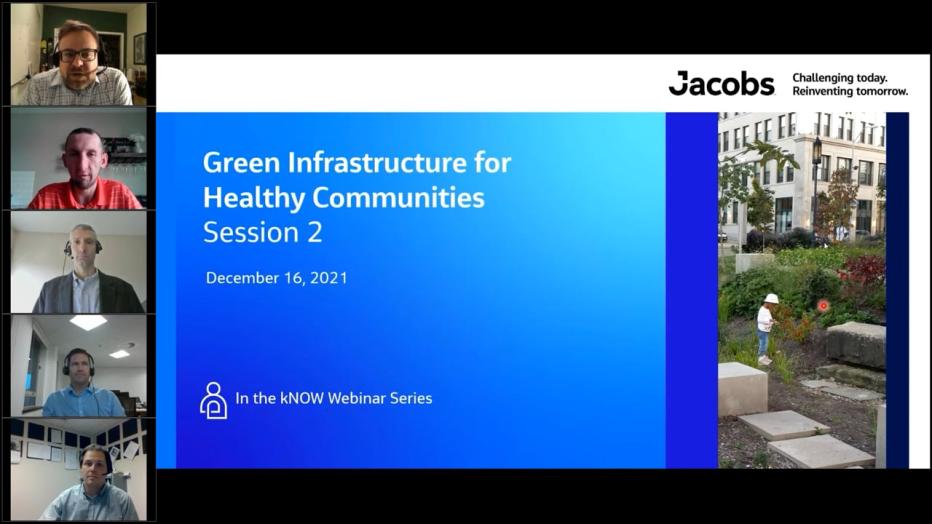 Jacobs Challenging today. Reinventing tomorrow.

Green Infrastructure for Healthy Communities
Session 2

December 16, 2021

In the kNOW Webinar Series